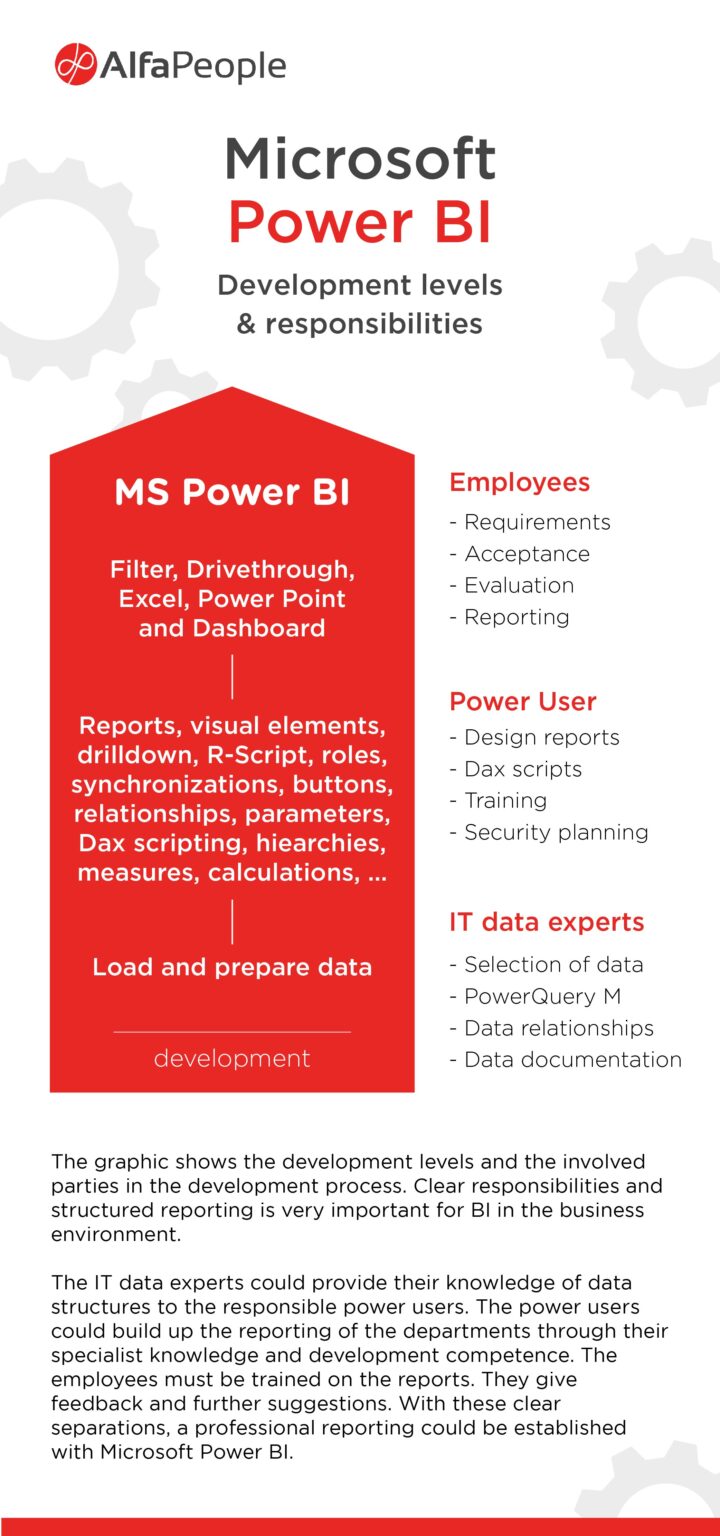 AlfaPeople

Microsoft
Power BI

Development levels
& responsibilities

MS Power BI

Filter, Drivethrough, Excel, Power Point and Dashboard

Reports, visual elements, drilldown, R-Script, roles, synchronizations, buttons, relationships, parameters, Dax scripting, hiearchies, measures, calculations, ...

Load and prepare data

development

Employees
- Requirements
- Acceptance
- Evaluation
- Reporting

Power User
- Design reports
- Dax scripts
- Training
- Security planning

IT data experts
- Selection of data
- PowerQuery M
- Data relationships
- Data documentation

The graphic shows the development levels and the involved parties in the development process. Clear responsibilities and structured reporting is very important for BI in the business environment.

The IT data experts could provide their knowledge of data structures to the responsible power users. The power users could build up the reporting of the departments through their specialist knowledge and development competence. The employees must be trained on the reports. They give feedback and further suggestions. With these clear separations, a professional reporting could be established with Microsoft Power BI.